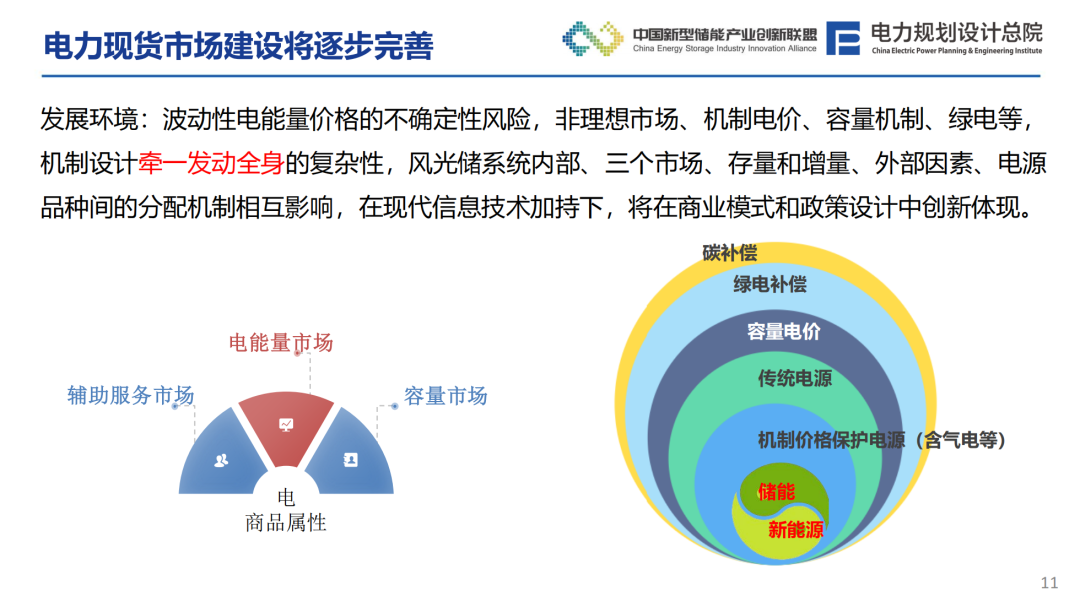 电力现货市场建设将逐步完善

中国新型储能产业创新联盟
China Energy Storage Industry Innovation Alliance

电力规划设计总院
China Electric Power Planning & Engineering Institute

发展环境：波动性电能量价格的不确定性风险，非理想市场、机制电价、容量机制、绿电等，机制设计牵一发动全身的复杂性，风光储系统内部、三个市场、存量和增量、外部因素、电源品种间的分配机制相互影响，在现代信息技术加持下，将在商业模式和政策设计中创新体现。

电能量市场

辅助服务市场

容量市场

电
商品属性

碳补偿

绿电补偿

容量电价

传统电源

机制价格保护电源（含气电等）

储能

新能源

11